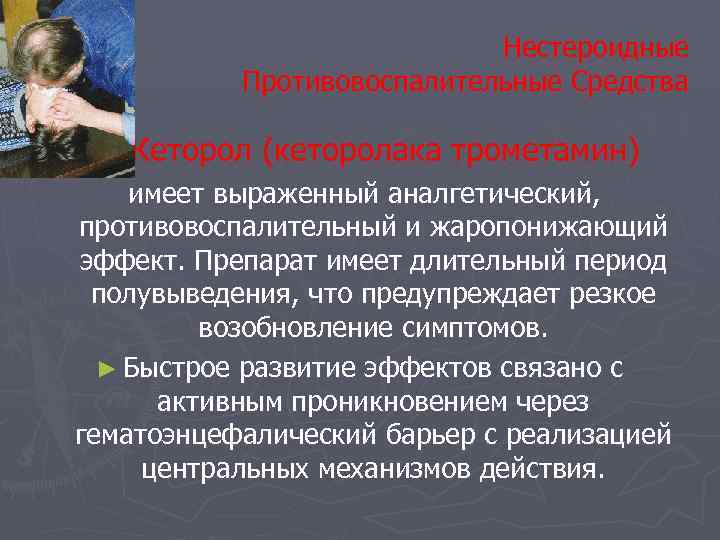 Нестероидные Противовоспалительные Средства

Кеторол (кеторолака трометамин) имеет выраженный аналгетический, противовоспалительный и жаропонижающий эффект. Препарат имеет длительный период полувыведения, что предупреждает резкое возобновление симптомов.

► Быстрое развитие эффектов связано с активным проникновением через гематоэнцефалический барьер с реализацией центральных механизмов действия.